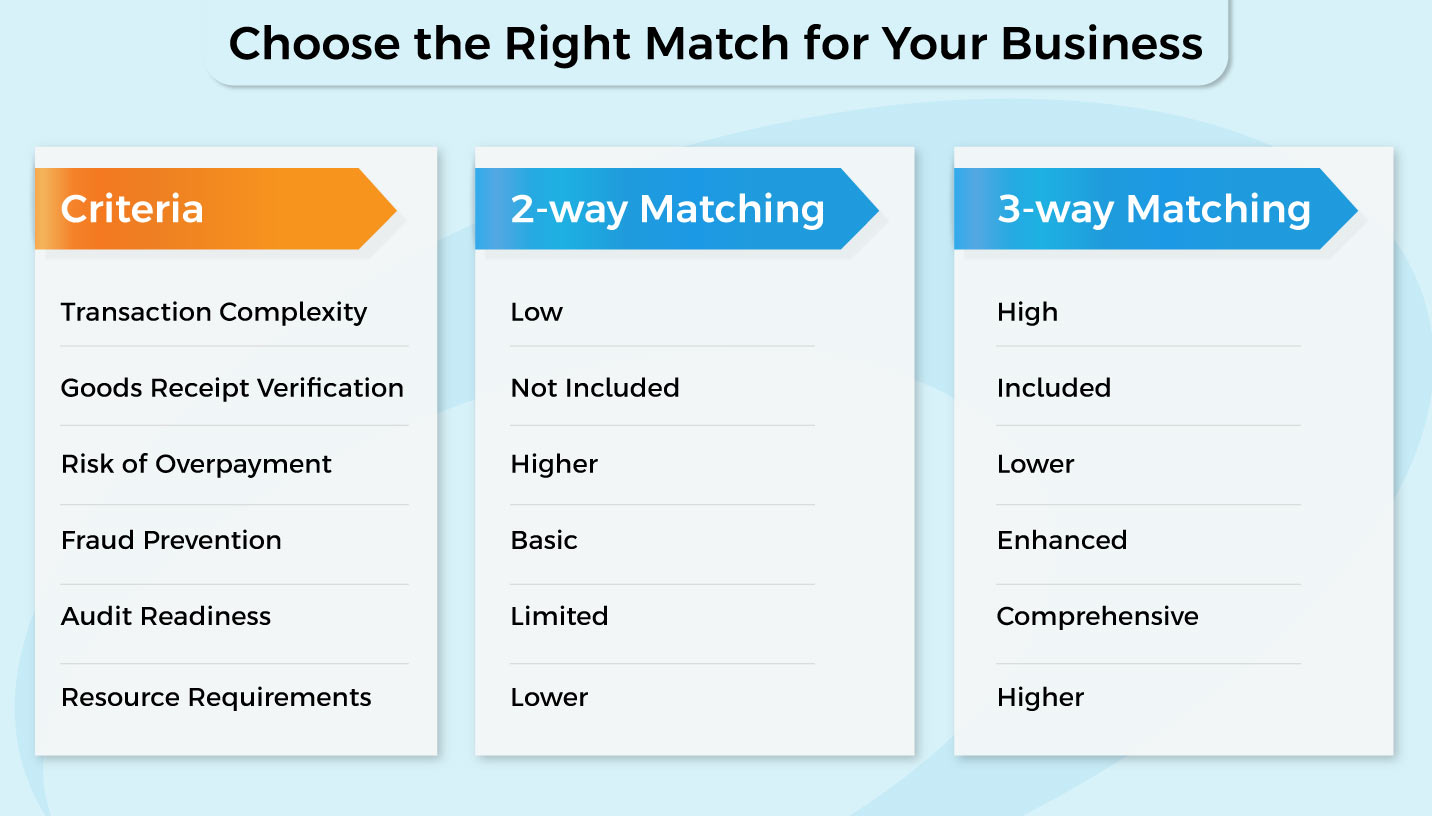 Choose the Right Match for Your Business

| Criteria | 2-way Matching | 3-way Matching |
|---|---|---|
| Transaction Complexity | Low | High |
| Goods Receipt Verification | Not Included | Included |
| Risk of Overpayment | Higher | Lower |
| Fraud Prevention | Basic | Enhanced |
| Audit Readiness | Limited | Comprehensive |
| Resource Requirements | Lower | Higher |